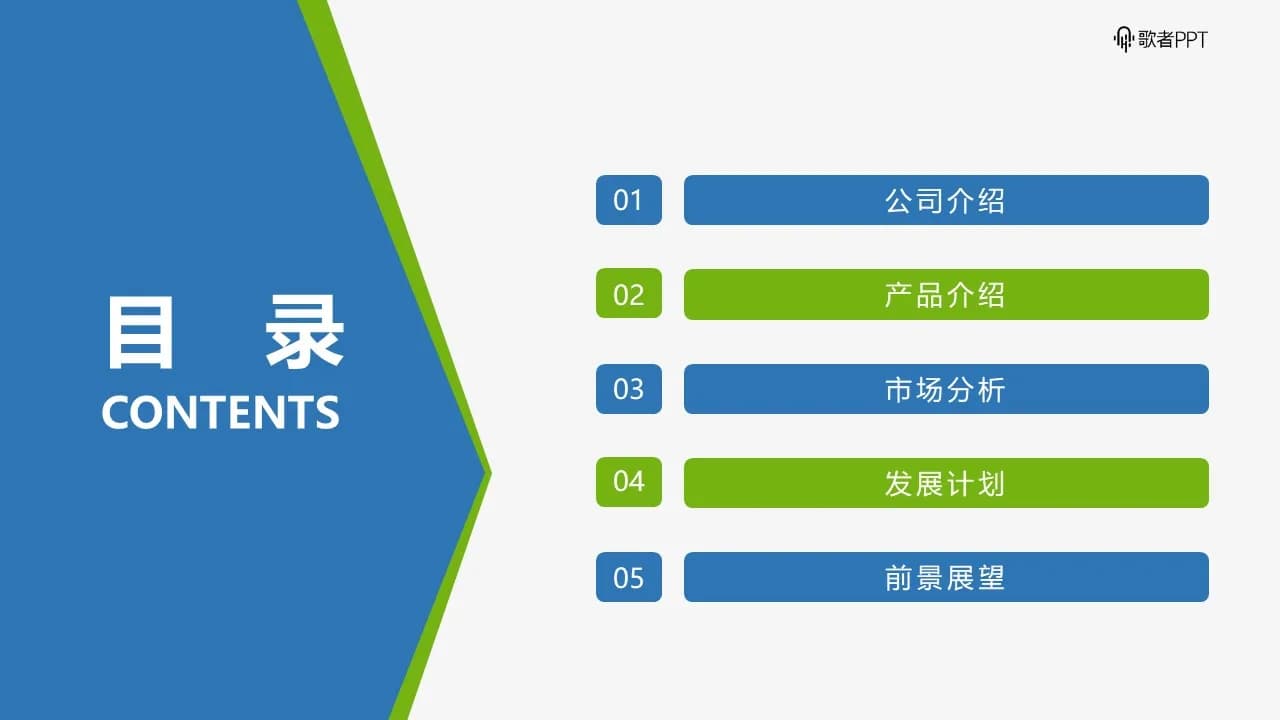 歌者PPT

目 录
CONTENTS

01 公司介绍

02 产品介绍

03 市场分析

04 发展计划

05 前景展望